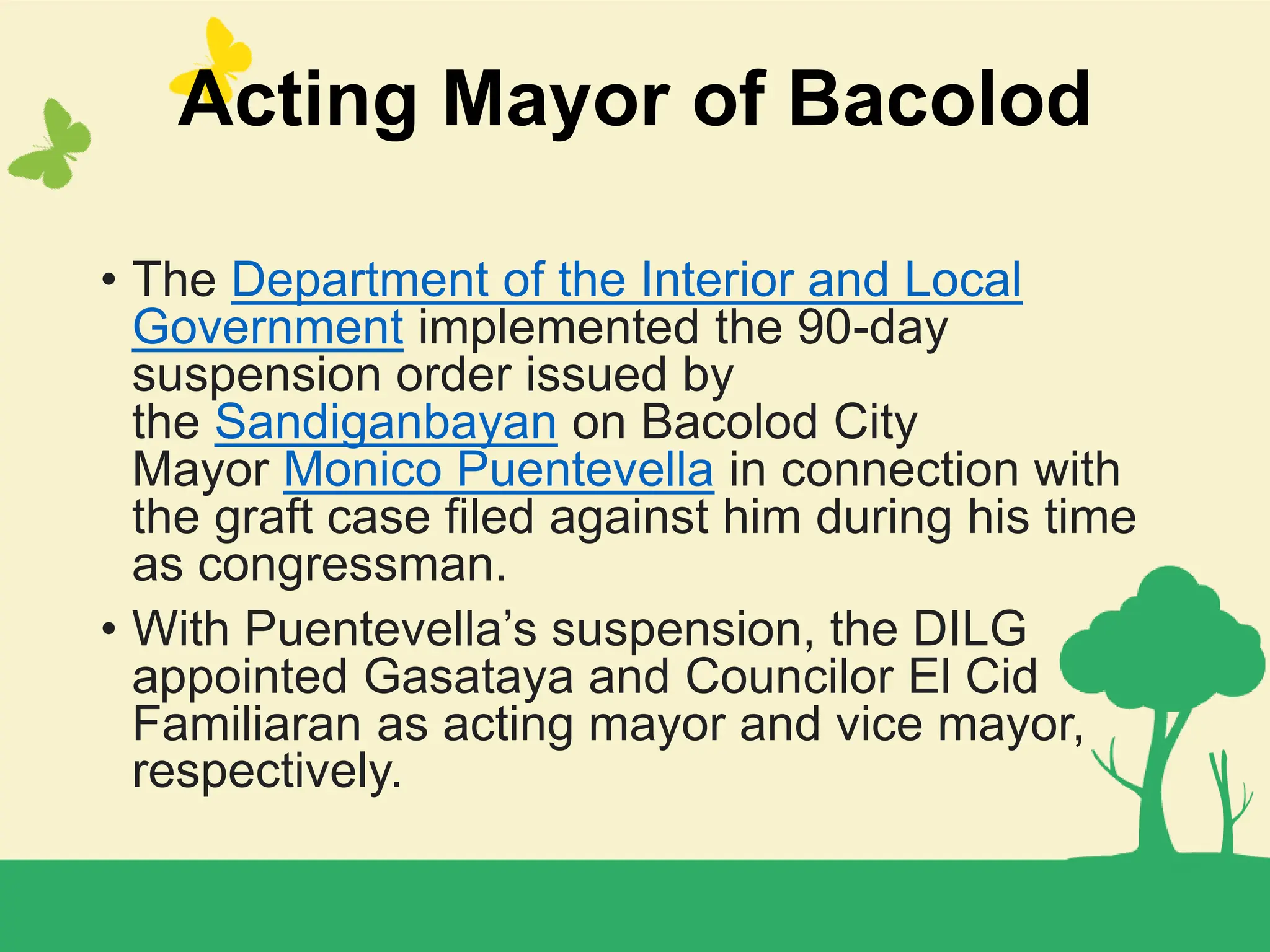 Acting Mayor of Bacolod

• The Department of the Interior and Local Government implemented the 90-day suspension order issued by the Sandiganbayan on Bacolod City Mayor Monico Puentevella in connection with the graft case filed against him during his time as congressman.

• With Puentevella’s suspension, the DILG appointed Gasataya and Councilor El Cid Familiaran as acting mayor and vice mayor, respectively.